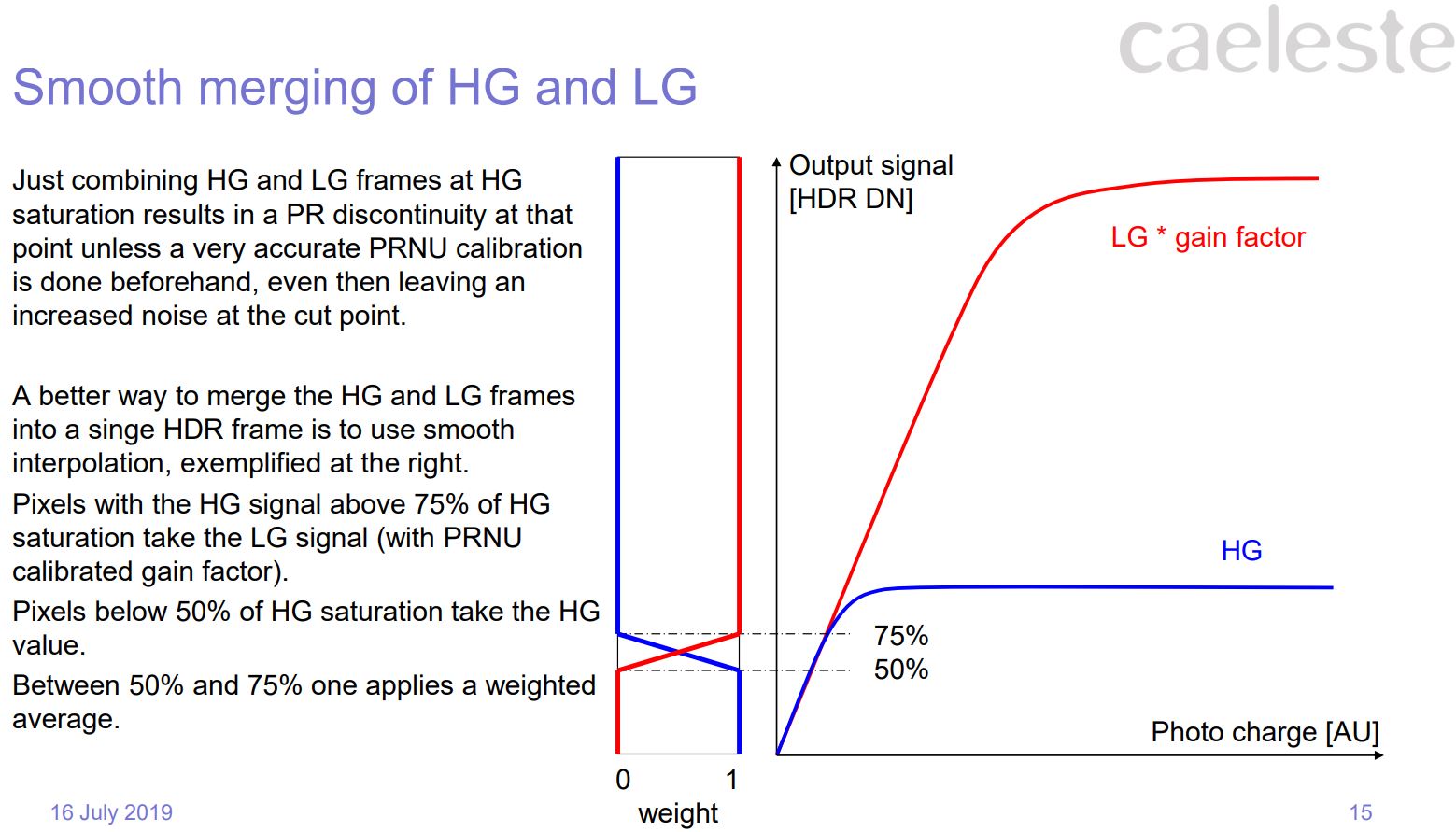 caeleste

Smooth merging of HG and LG

Just combining HG and LG frames at HG saturation results in a PR discontinuity at that point unless a very accurate PRNU calibration is done beforehand, even then leaving an increased noise at the cut point.

A better way to merge the HG and LG frames into a singe HDR frame is to use smooth interpolation, exemplified at the right.

Pixels with the HG signal above 75% of HG saturation take the LG signal (with PRNU calibrated gain factor).

Pixels below 50% of HG saturation take the HG value.

Between 50% and 75% one applies a weighted average.

Output signal [HDR DN]

LG * gain factor

HG

75%

50%

Photo charge [AU]

0

1

weight

16 July 2019

15